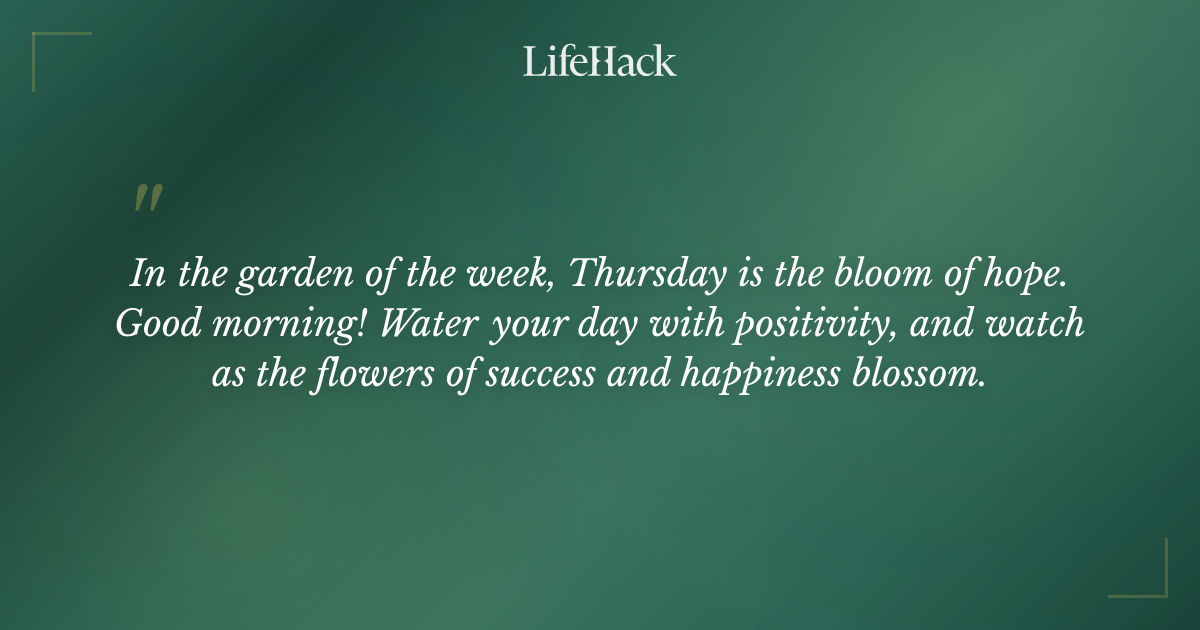 LifeHack

"

In the garden of the week, Thursday is the bloom of hope. Good morning! Water your day with positivity, and watch as the flowers of success and happiness blossom.